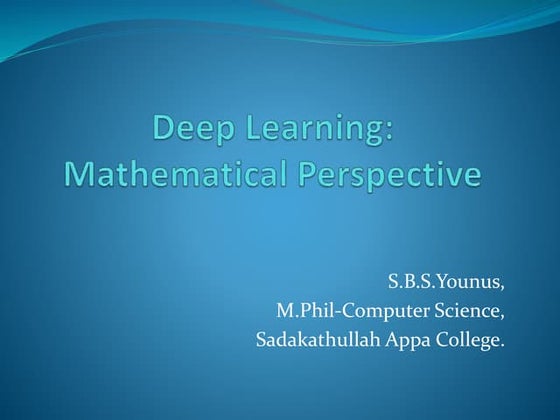 Deep Learning:
Mathematical Perspective

S.B.S.Younus,
M.Phil-Computer Science,
Sadakathullah Appa College.